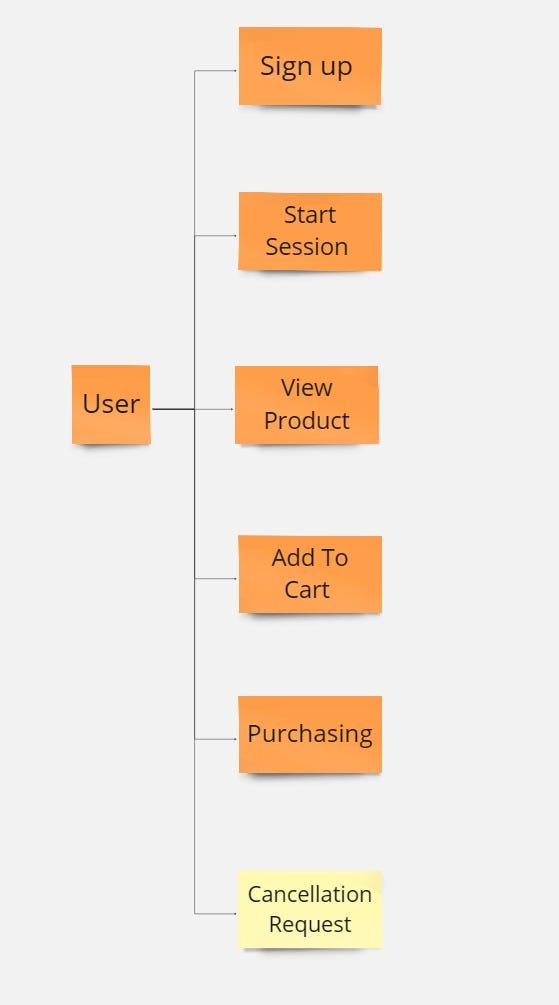 User

Sign up

Start Session

View Product

Add To Cart

Purchasing

Cancellation Request